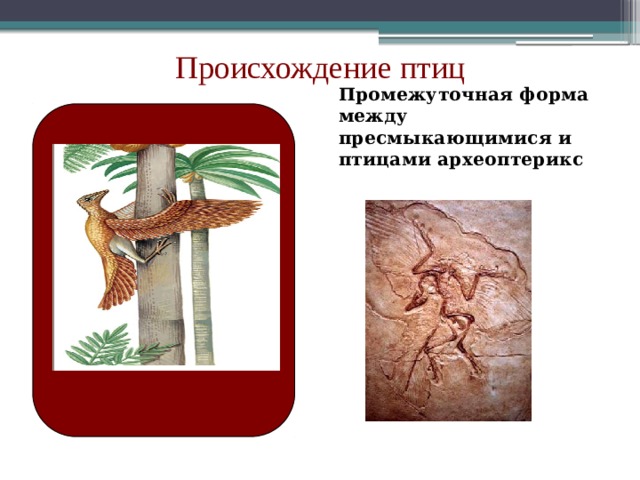 Происхождение птиц

Промежуточная форма между пресмыкающимися и птицами археоптерикс